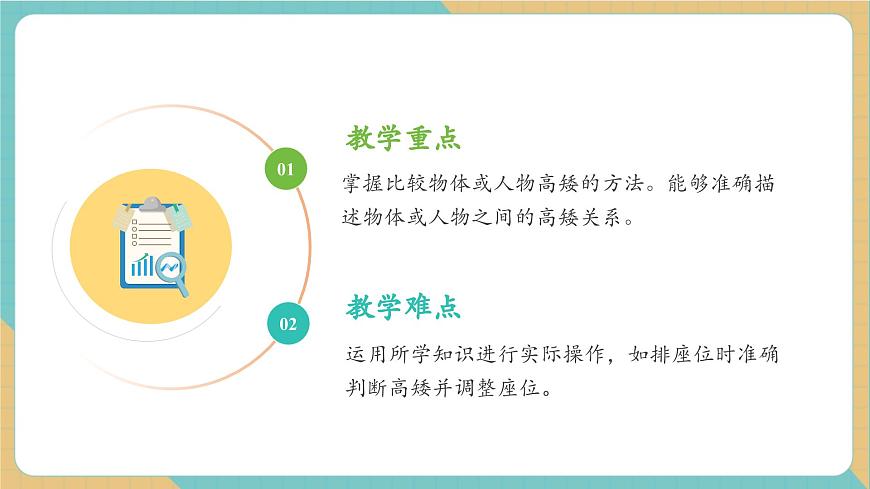 01

教学重点

掌握比较物体或人物高矮的方法。能够准确描述物体或人物之间的高矮关系。

02

教学难点

运用所学知识进行实际操作，如排座位时准确判断高矮并调整座位。